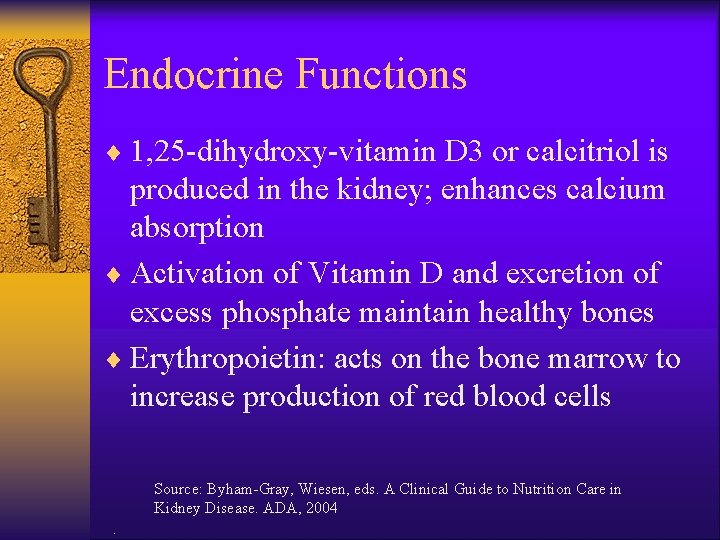 Endocrine Functions

♦ 1,25-dihydroxy-vitamin D3 or calcitriol is produced in the kidney; enhances calcium absorption

♦ Activation of Vitamin D and excretion of excess phosphate maintain healthy bones

♦ Erythropoietin: acts on the bone marrow to increase production of red blood cells

Source: Byham-Gray, Wiesen, eds. A Clinical Guide to Nutrition Care in Kidney Disease. ADA, 2004